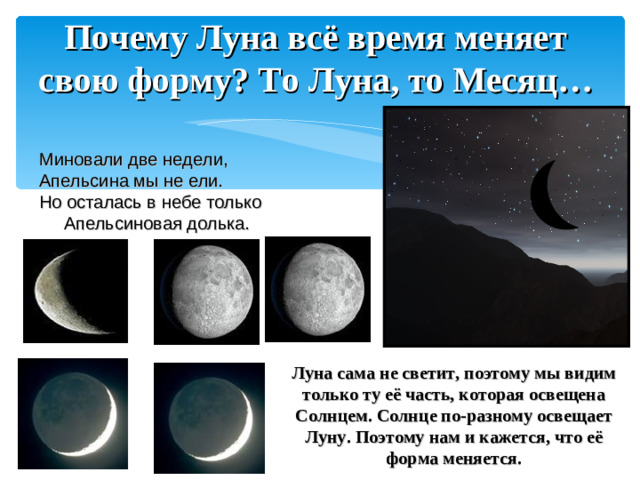 Почему Луна всё время меняет свою форму? То Луна, то Месяц…

Миновали две недели,
Апельсина мы не ели.
Но осталась в небе только
Апельсиновая долька.

Луна сама не светит, поэтому мы видим только ту её часть, которая освещена Солнцем. Солнце по-разному освещает Луну. Поэтому нам и кажется, что её форма меняется.